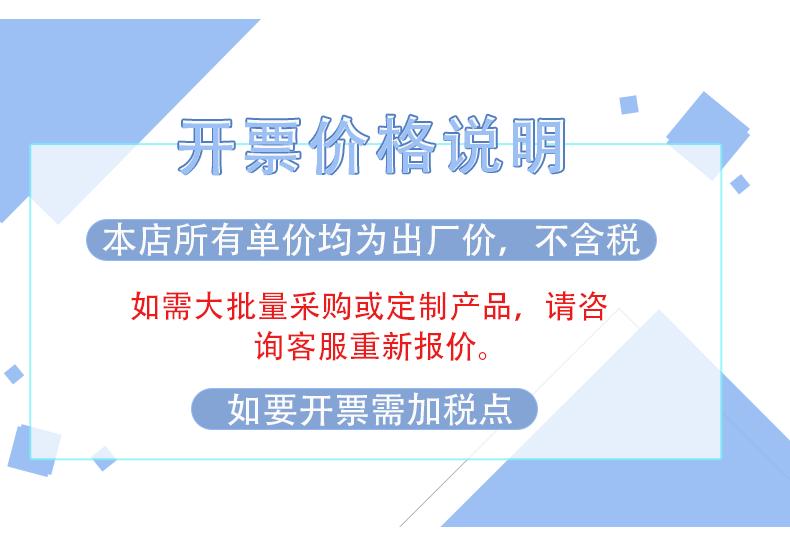 开票价格说明

本店所有单价均为出厂价，不含税

如需大批量采购或定制产品，请咨询客服重新报价。

如要开票需加税点